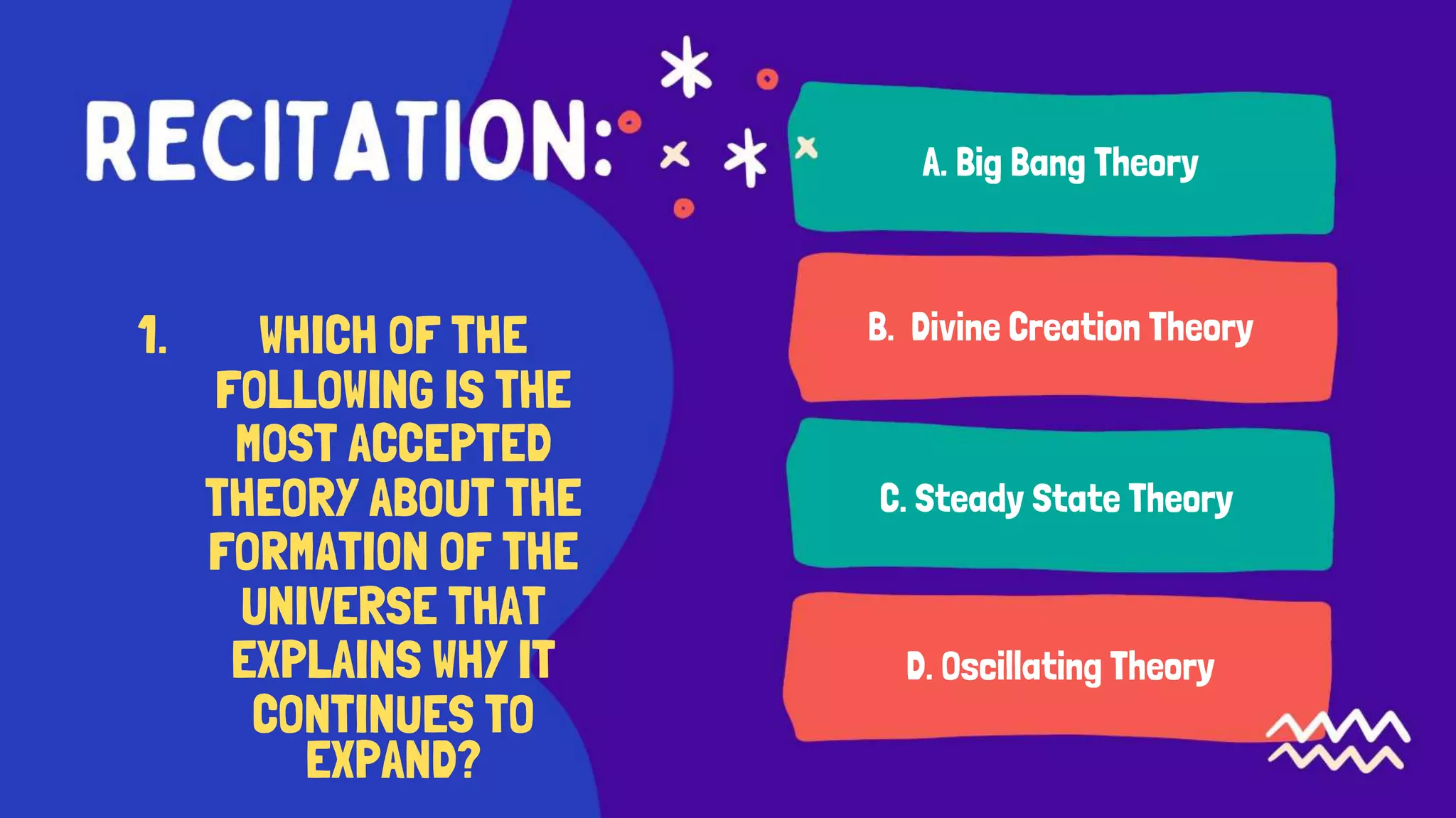 RECITATION:

1. WHICH OF THE FOLLOWING IS THE MOST ACCEPTED THEORY ABOUT THE FORMATION OF THE UNIVERSE THAT EXPLAINS WHY IT CONTINUES TO EXPAND?

A. Big Bang Theory

B. Divine Creation Theory

C. Steady State Theory

D. Oscillating Theory